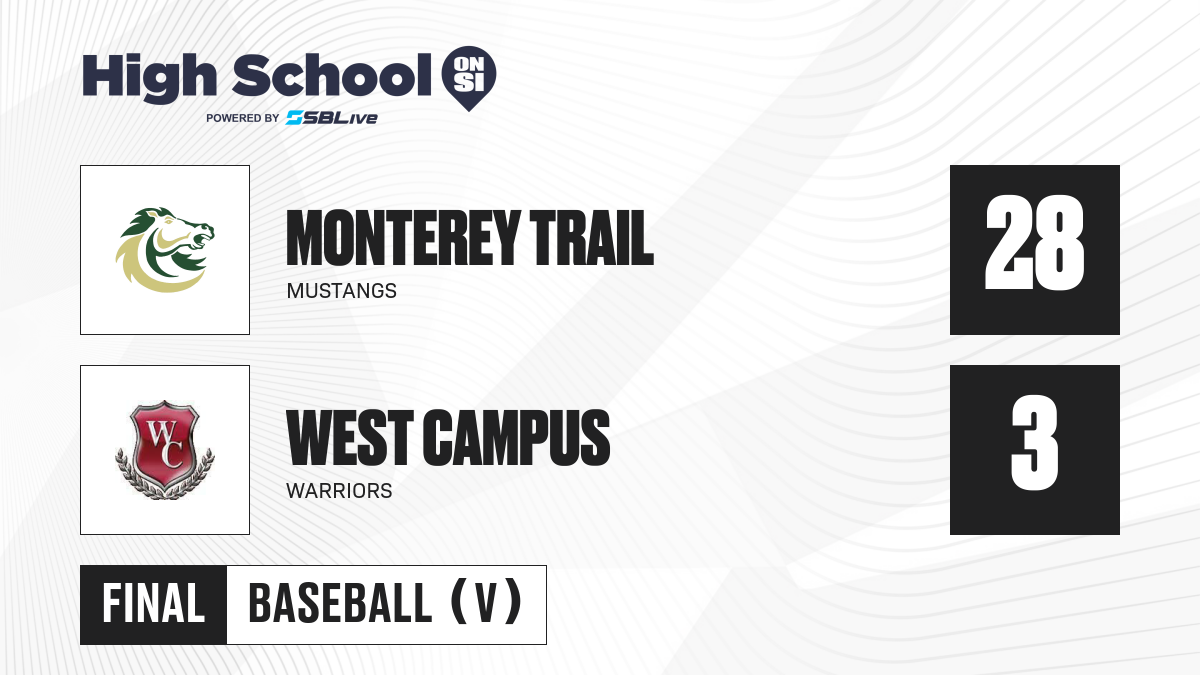 High School ON SI
POWERED BY SBLive

MONTEREY TRAIL
MUSTANGS
28

WC
WEST CAMPUS
WARRIORS
3

FINAL
BASEBALL (V)